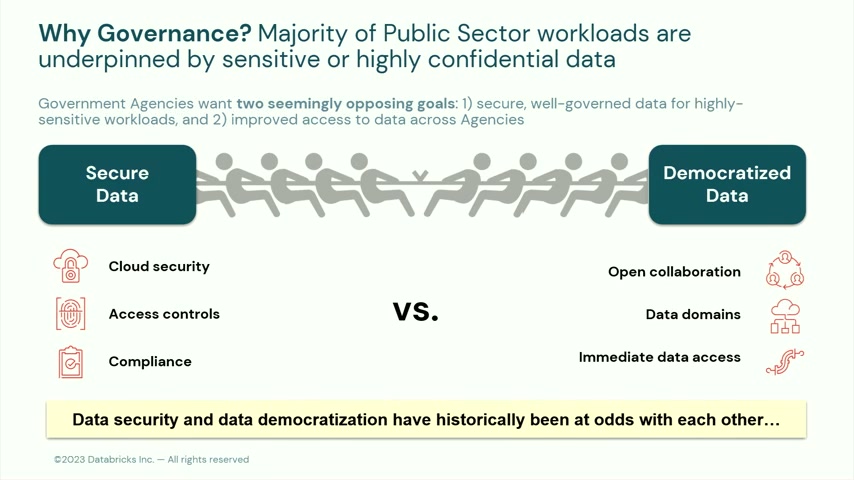 Why Governance? Majority of Public Sector workloads are underpinned by sensitive or highly confidential data

Government Agencies want two seemingly opposing goals: 1) secure, well-governed data for highly-sensitive workloads, and 2) improved access to data across Agencies

Secure Data

Democratized Data

Cloud security

Access controls

Compliance

VS.

Open collaboration

Data domains

Immediate data access

Data security and data democratization have historically been at odds with each other…

©2023 Databricks Inc. — All rights reserved